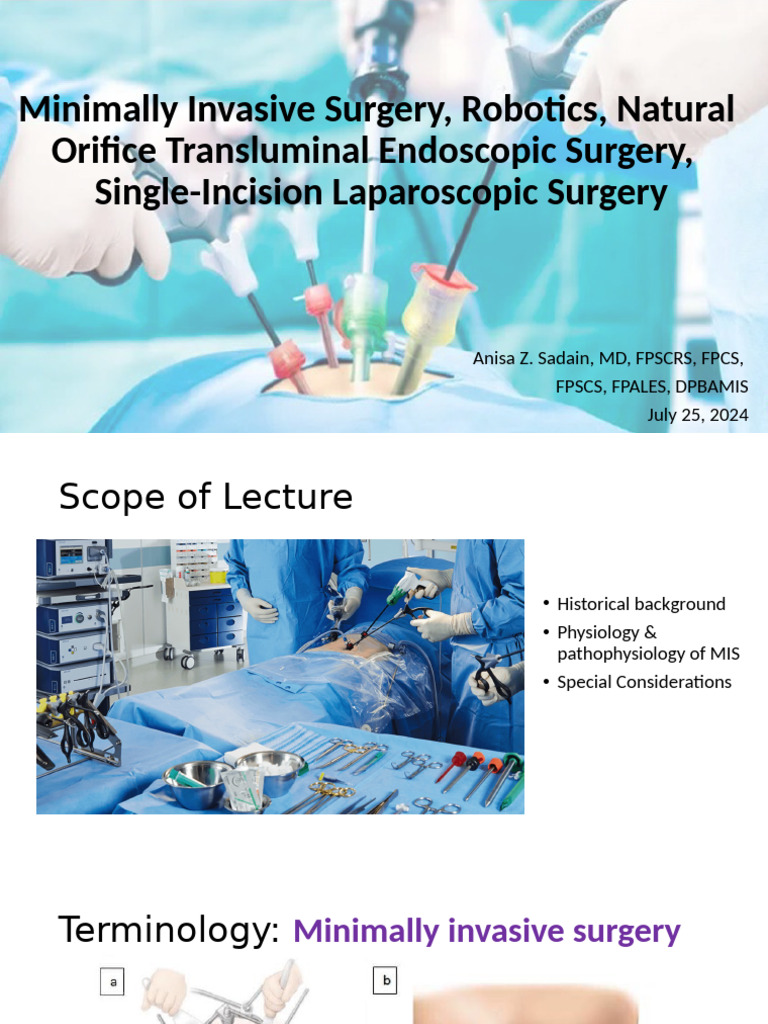 Minimally Invasive Surgery, Robotics, Natural Orifice Transluminal Endoscopic Surgery, Single-Incision Laparoscopic Surgery

Anisa Z. Sadain, MD, FPSCRS, FPCS, FPSCS, FPALES, DPBAMIS
July 25, 2024

Scope of Lecture

• Historical background
• Physiology & pathophysiology of MIS
• Special Considerations

Terminology: Minimally invasive surgery

a

b